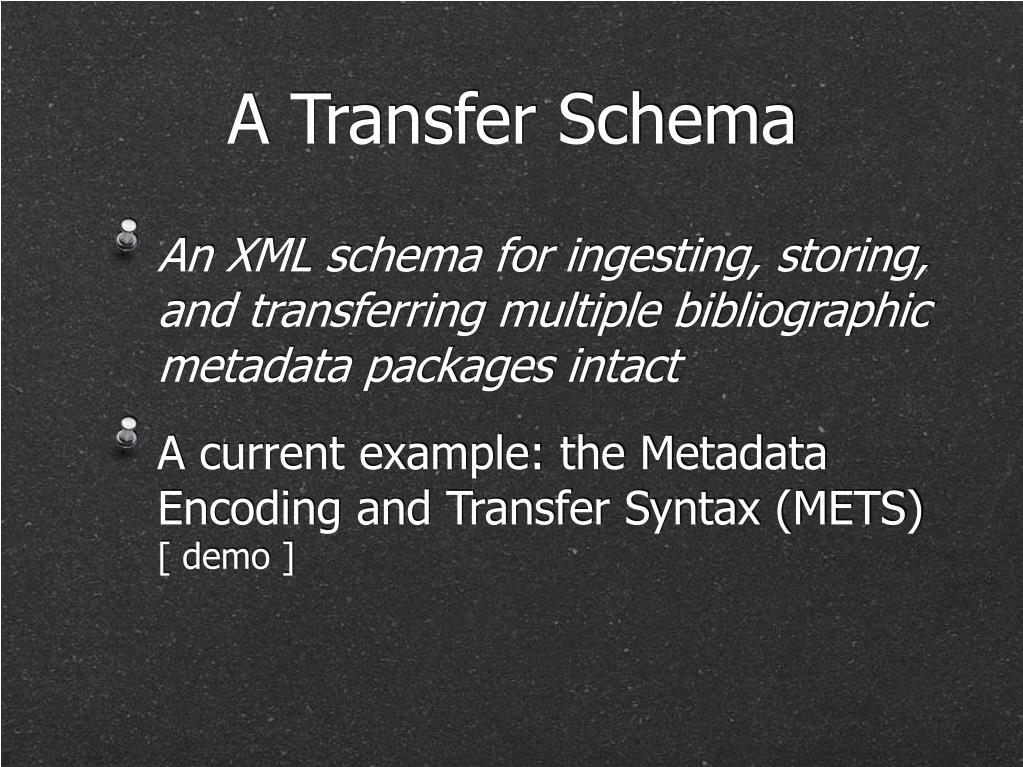 A Transfer Schema

An XML schema for ingesting, storing, and transferring multiple bibliographic metadata packages intact

A current example: the Metadata Encoding and Transfer Syntax (METS) [ demo ]